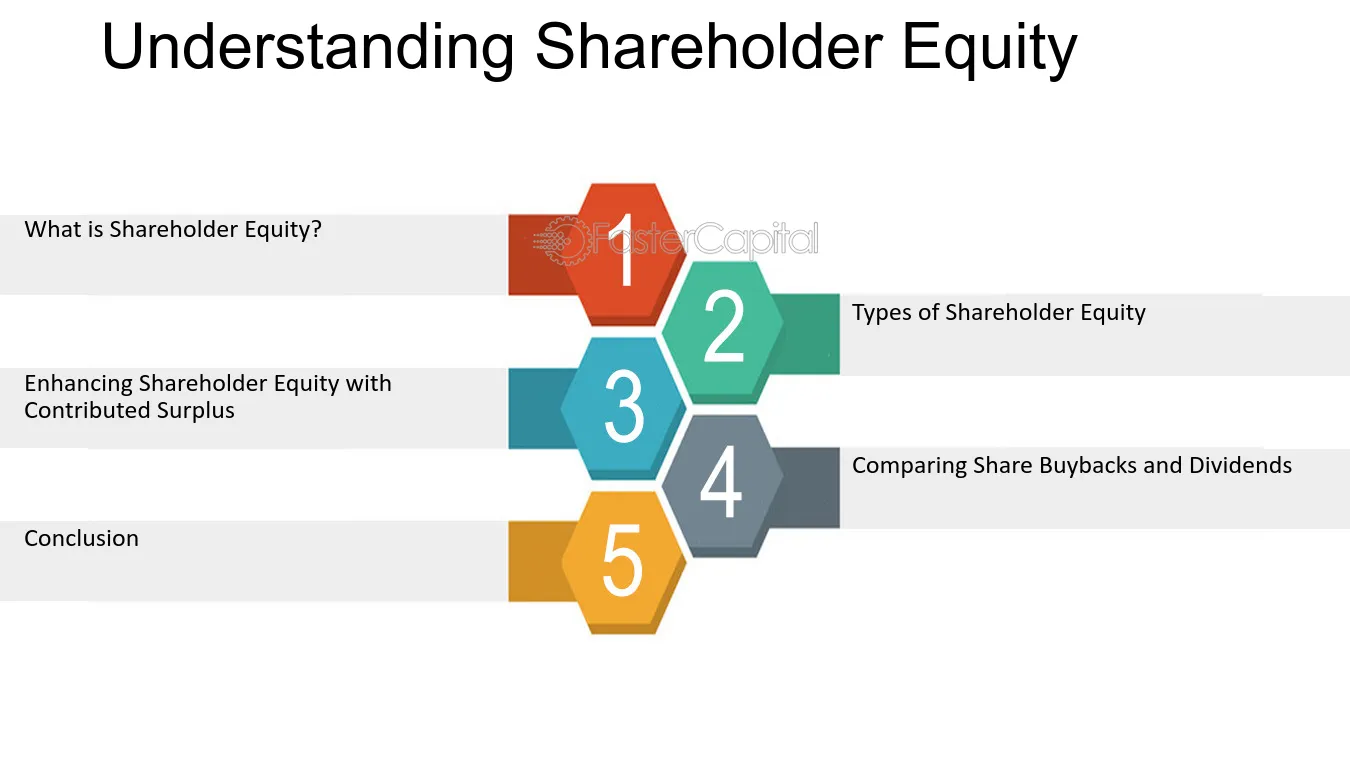 Understanding Shareholder Equity

What is Shareholder Equity?

1

2

Types of Shareholder Equity

Enhancing Shareholder Equity with Contributed Surplus

3

4

Comparing Share Buybacks and Dividends

Conclusion

5

FasterCapital